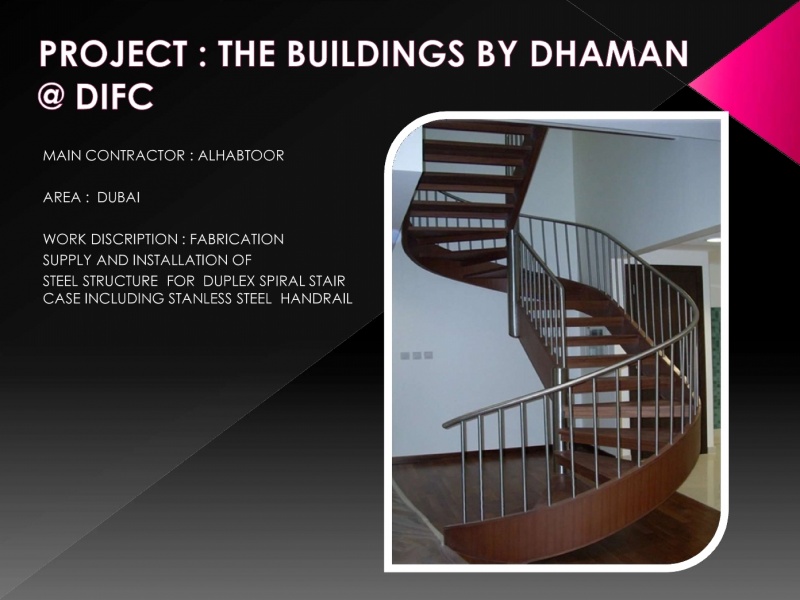 PROJECT : THE BUILDINGS BY DHAMAN @ DIFC

MAIN CONTRACTOR : ALHABTOOR

AREA : DUBAI

WORK DISCRIPTION : FABRICATION SUPPLY AND INSTALLATION OF STEEL STRUCTURE FOR DUPLEX SPIRAL STAIR CASE INCLUDING STANLESS STEEL HANDRAIL